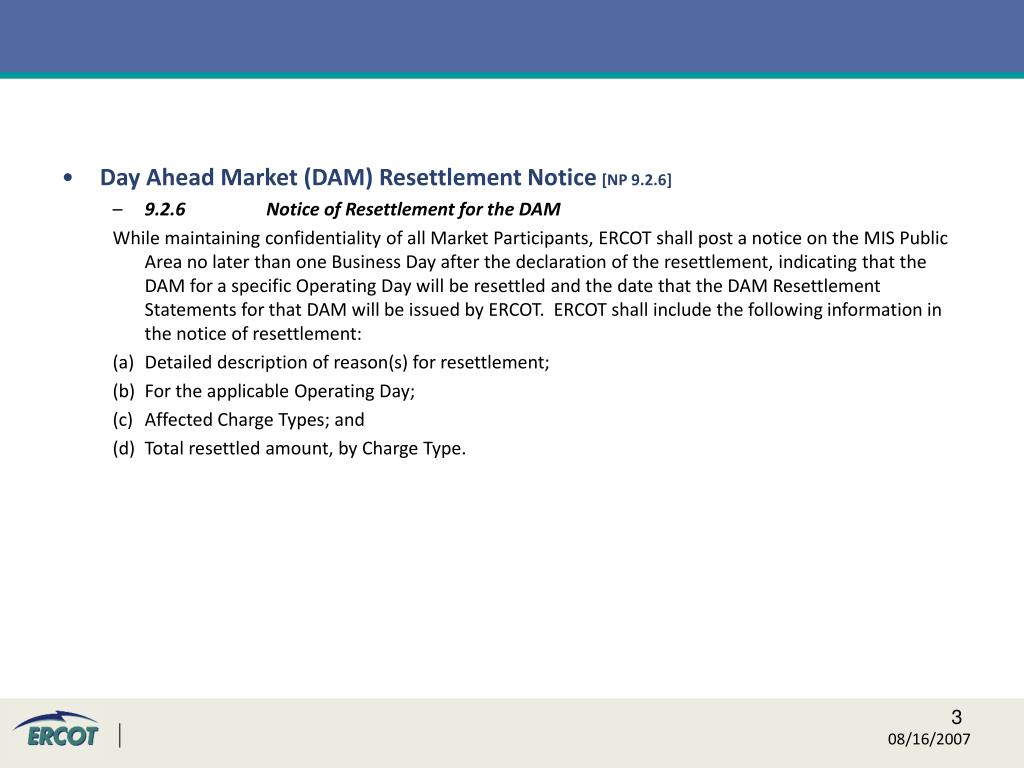 • Day Ahead Market (DAM) Resettlement Notice [NP 9.2.6]

– 9.2.6 Notice of Resettlement for the DAM

While maintaining confidentiality of all Market Participants, ERCOT shall post a notice on the MIS Public Area no later than one Business Day after the declaration of the resettlement, indicating that the DAM for a specific Operating Day will be resettled and the date that the DAM Resettlement Statements for that DAM will be issued by ERCOT. ERCOT shall include the following information in the notice of resettlement:

(a) Detailed description of reason(s) for resettlement;

(b) For the applicable Operating Day;

(c) Affected Charge Types; and

(d) Total resettled amount, by Charge Type.

ERCOT

3

08/16/2007